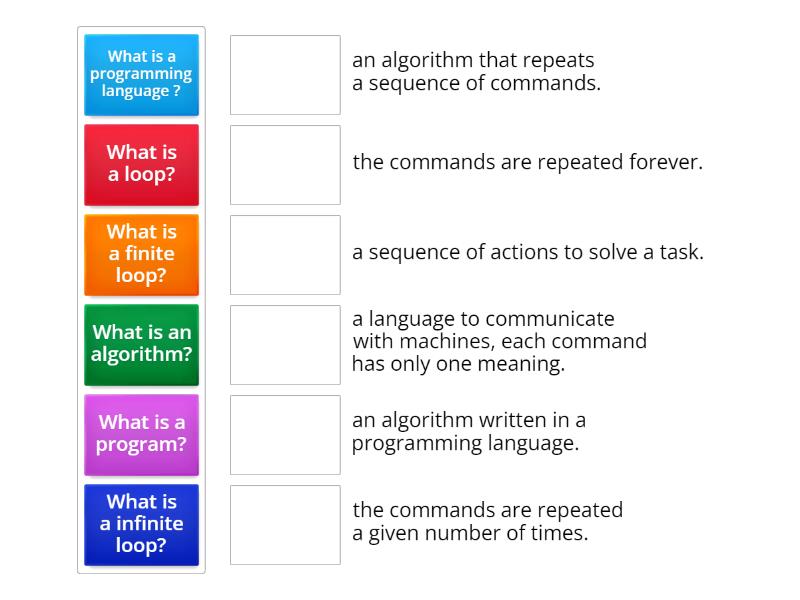 What is a programming language ?

What is a loop?

What is a finite loop?

What is an algorithm?

What is a program?

What is a infinite loop?

an algorithm that repeats a sequence of commands.

the commands are repeated forever.

a sequence of actions to solve a task.

a language to communicate with machines, each command has only one meaning.

an algorithm written in a programming language.

the commands are repeated a given number of times.